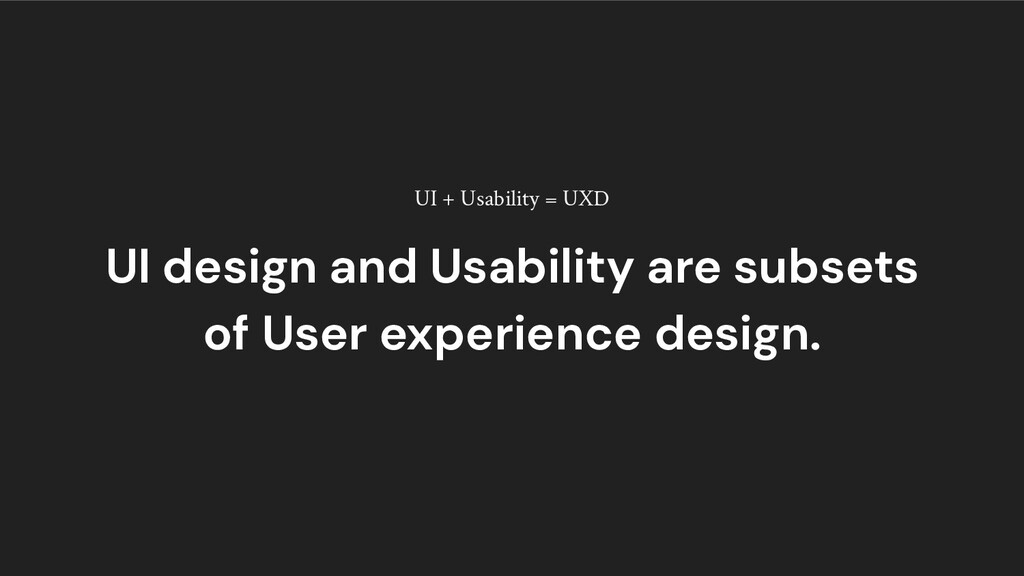 UI + Usability = UXD

UI design and Usability are subsets of User experience design.